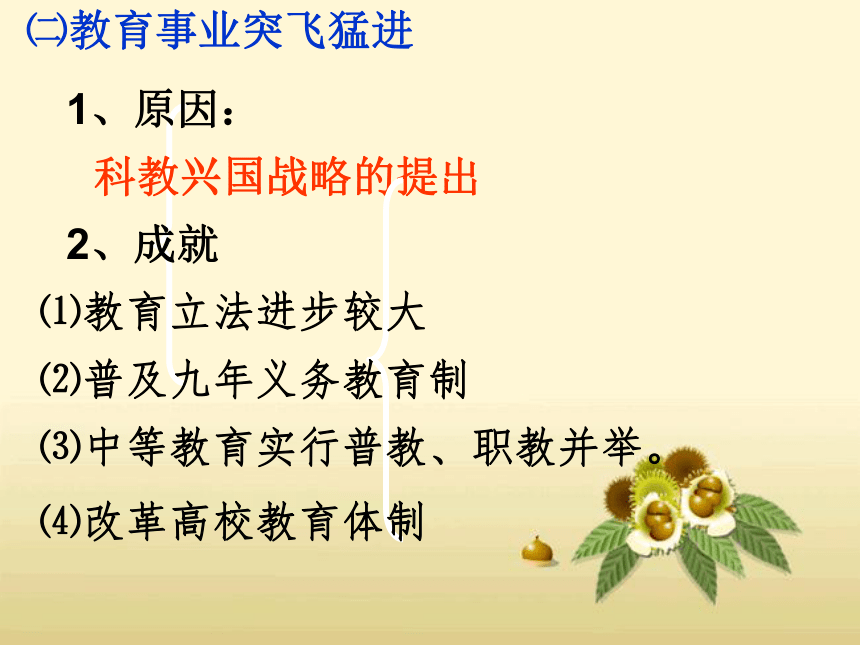 ㈡教育事业突飞猛进

1、原因：

科教兴国战略的提出

2、成就

⑴教育立法进步较大

⑵普及九年义务教育制

⑶中等教育实行普教、职教并举。

⑷改革高校教育体制